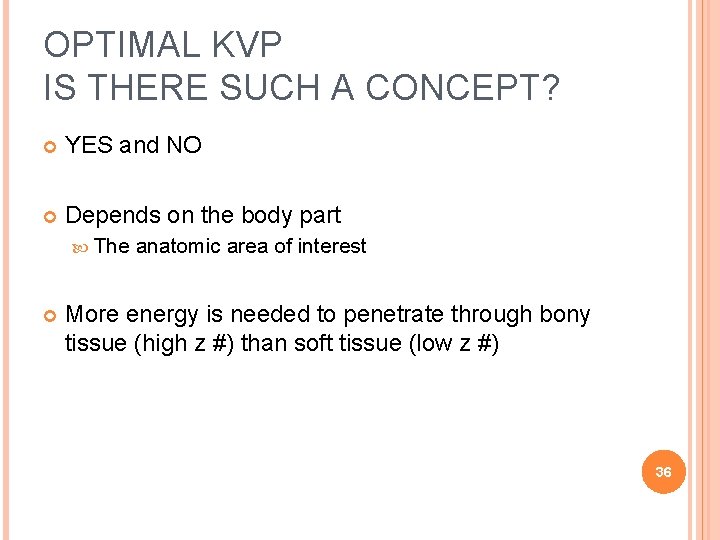 OPTIMAL KVP
IS THERE SUCH A CONCEPT?

YES and NO

Depends on the body part

The anatomic area of interest

More energy is needed to penetrate through bony tissue (high z #) than soft tissue (low z #)

36